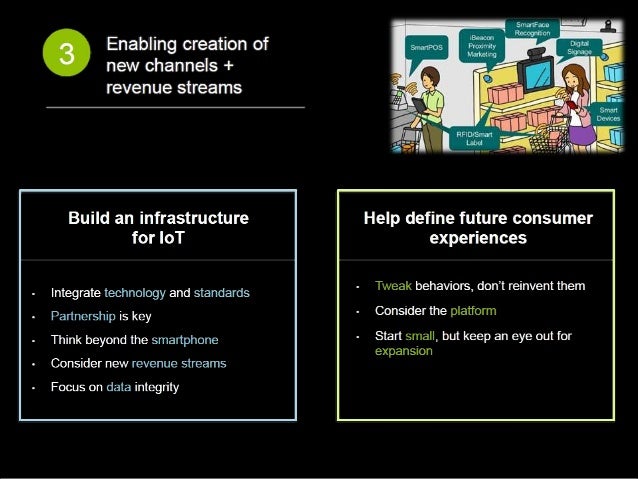 3 Enabling creation of new channels + revenue streams

SmartPOS
iBeacon Proximity Marketing
SmartFace Recognition
Digital Signage
Smart Devices
RFID/Smart Label

Build an infrastructure for IoT

- Integrate technology and standards
- Partnership is key
- Think beyond the smartphone
- Consider new revenue streams
- Focus on data integrity

Help define future consumer experiences

- Tweak behaviors, don't reinvent them
- Consider the platform
- Start small, but keep an eye out for expansion